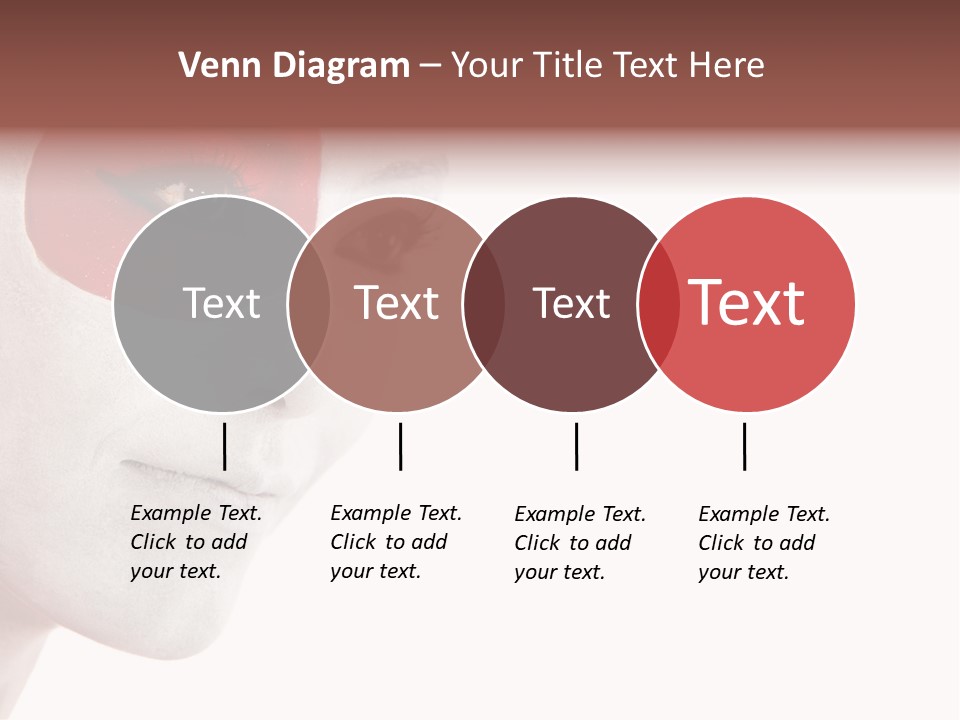 Venn Diagram – Your Title Text Here

Text

Text

Text

Text

Example Text. Click to add your text.

Example Text. Click to add your text.

Example Text. Click to add your text.

Example Text. Click to add your text.